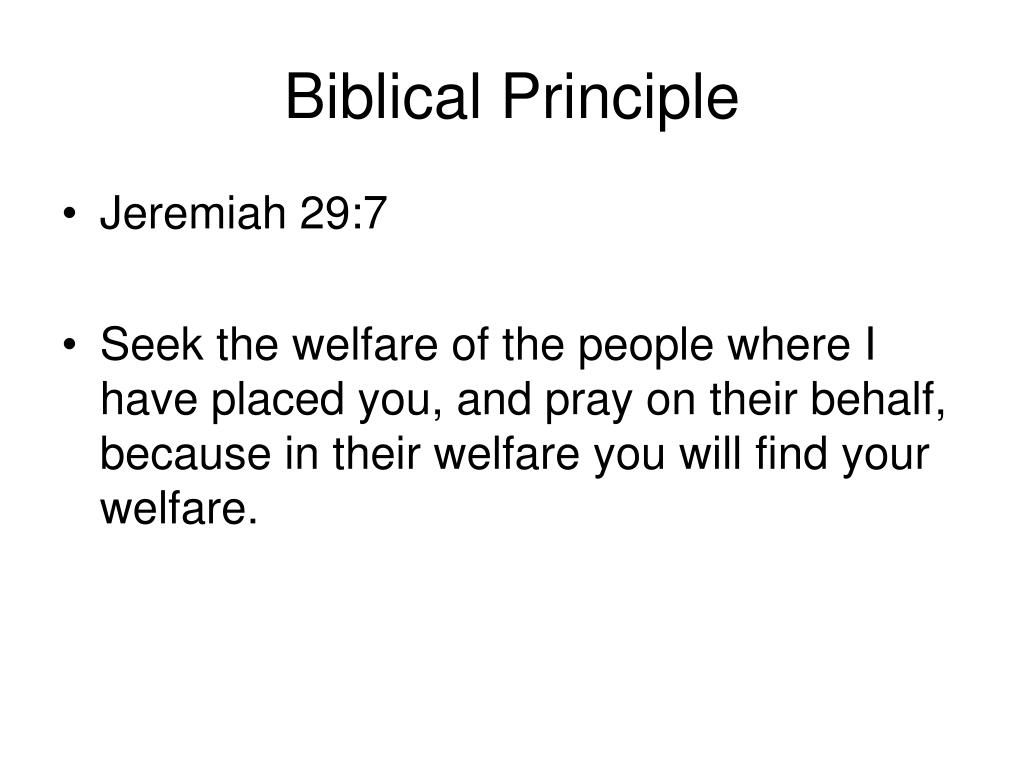 Biblical Principle

• Jeremiah 29:7

• Seek the welfare of the people where I have placed you, and pray on their behalf, because in their welfare you will find your welfare.